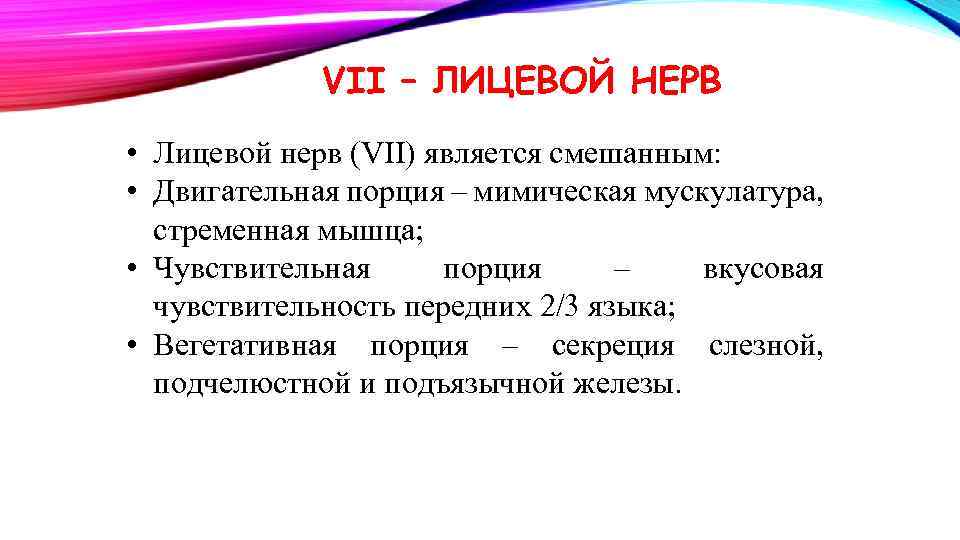 VII – ЛИЦЕВОЙ НЕРВ

• Лицевой нерв (VII) является смешанным:
• Двигательная порция – мимическая мускулатура, стременная мышца;
• Чувствительная порция – вкусовая чувствительность передних 2/3 языка;
• Вегетативная порция – секреция слезной, подчелюстной и подъязычной железы.